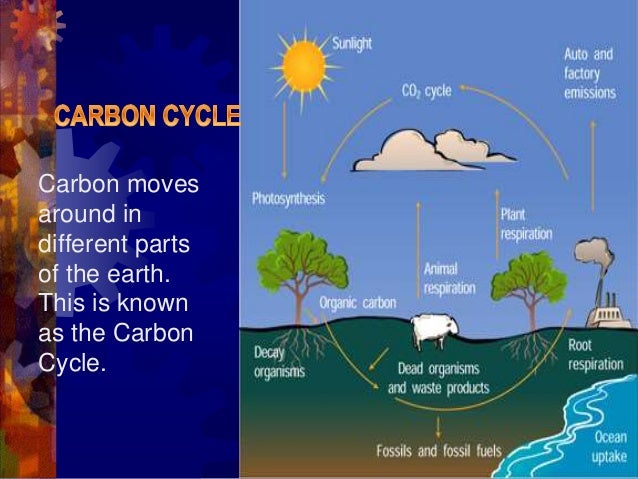 CARBON CYCLE

Carbon moves around in different parts of the earth. This is known as the Carbon Cycle.

Sunlight

$CO_2$ cycle

Auto and factory emissions

Photosynthesis

Plant respiration

Animal respiration

Organic carbon

Decay organisms

Dead organisms and waste products

Root respiration

Fossils and fossil fuels

Ocean uptake